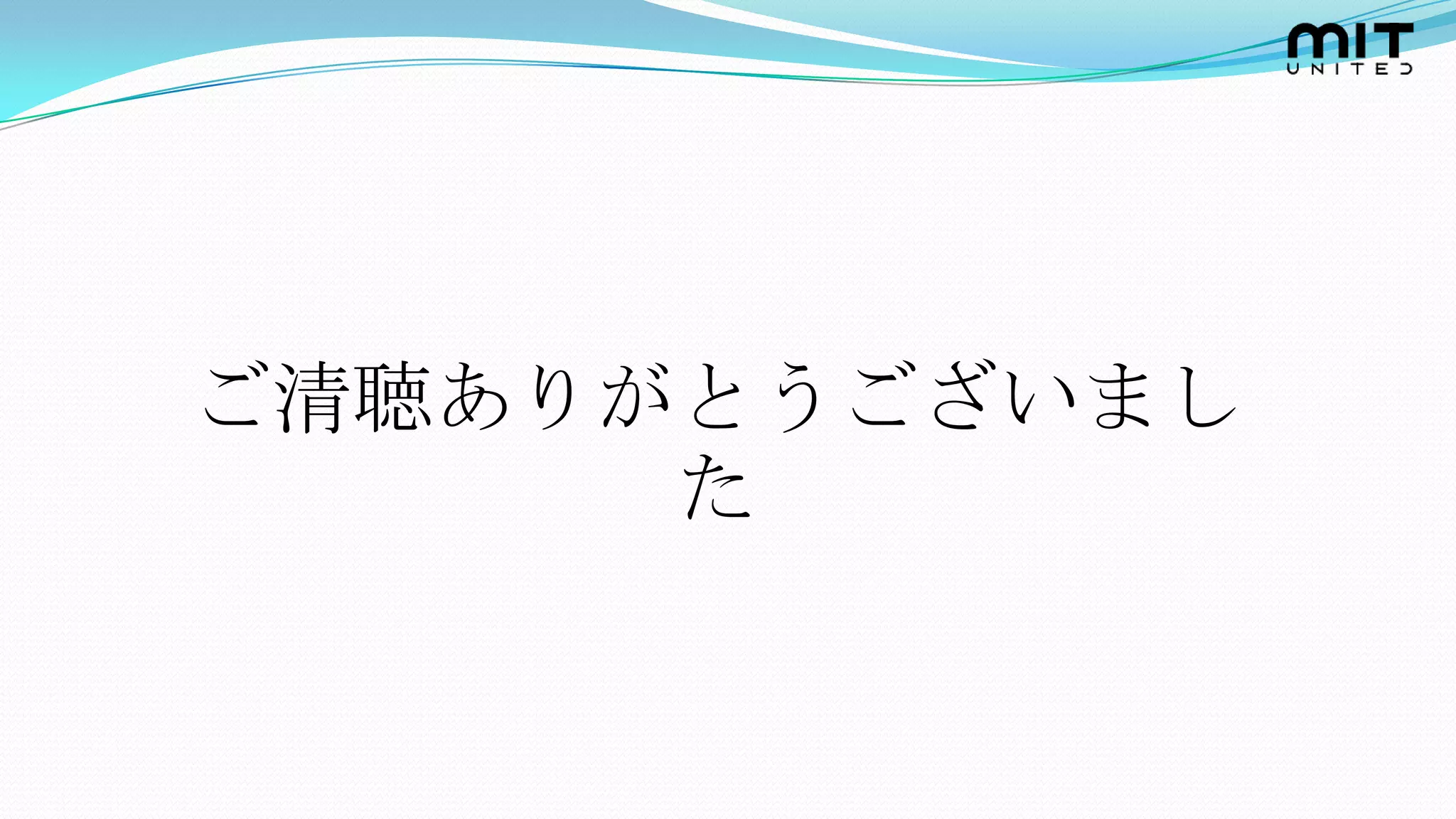 MIT
UNITED

ご清聴ありがとうございました